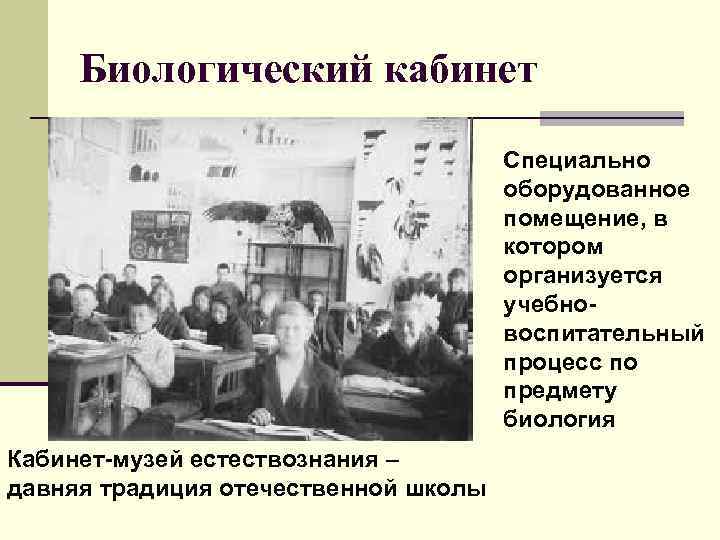 Биологический кабинет

Специально оборудованное помещение, в котором организуется учебно-воспитательный процесс по предмету биология

Кабинет-музей естествознания – давняя традиция отечественной школы